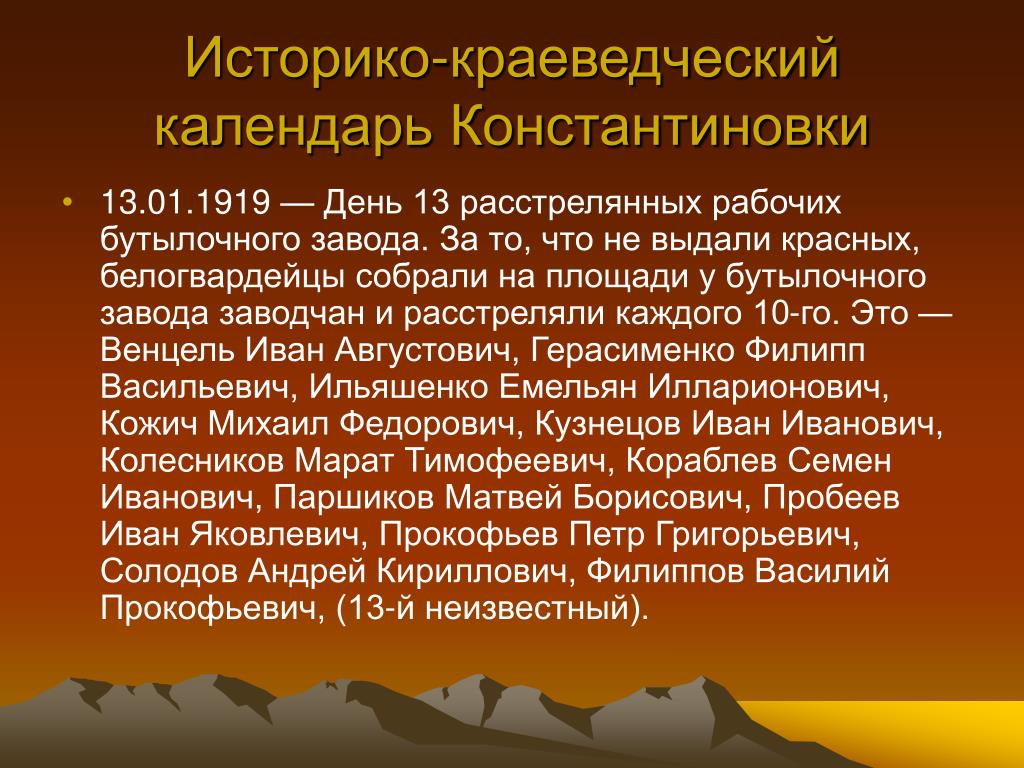 Историко-краеведческий календарь Константиновки

• 13.01.1919 — День 13 расстрелянных рабочих бутылочного завода. За то, что не выдали красных, белогвардейцы собрали на площади у бутылочного завода заводчан и расстреляли каждого 10-го. Это — Венцель Иван Августович, Герасименко Филипп Васильевич, Ильяшенко Емельян Илларионович, Кожич Михаил Федорович, Кузнецов Иван Иванович, Колесников Марат Тимофеевич, Кораблев Семен Иванович, Паршиков Матвей Борисович, Пробеев Иван Яковлевич, Прокофьев Петр Григорьевич, Солодов Андрей Кириллович, Филиппов Василий Прокофьевич, (13-й неизвестный).